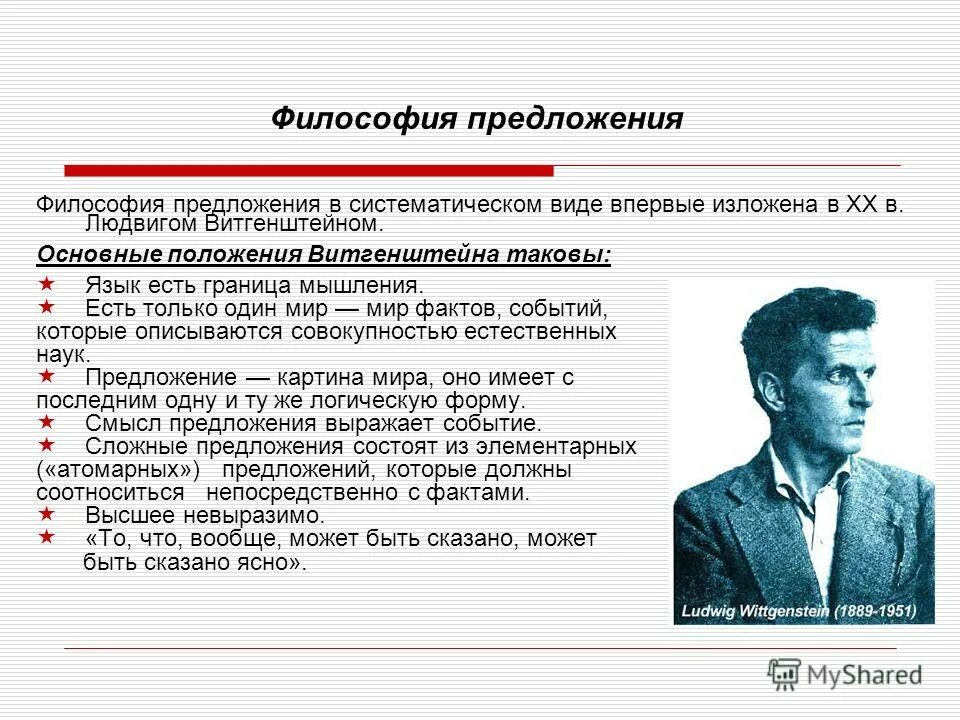 Философия предложения

Философия предложения в систематическом виде впервые изложена в XX в. Людвигом Витгенштейном.

Основные положения Витгенштейна таковы:

★ Язык есть граница мышления.
★ Есть только один мир — мир фактов, событий, которые описываются совокупностью естественных наук.
★ Предложение — картина мира, оно имеет с последним одну и ту же логическую форму.
★ Смысл предложения выражает событие.
★ Сложные предложения состоят из элементарных («атомарных») предложений, которые должны соотноситься непосредственно с фактами.
★ Высшее невыразимо.
★ «То, что, вообще, может быть сказано, может быть сказано ясно».

Ludwig Wittgenstein (1889-1951)

MyShared